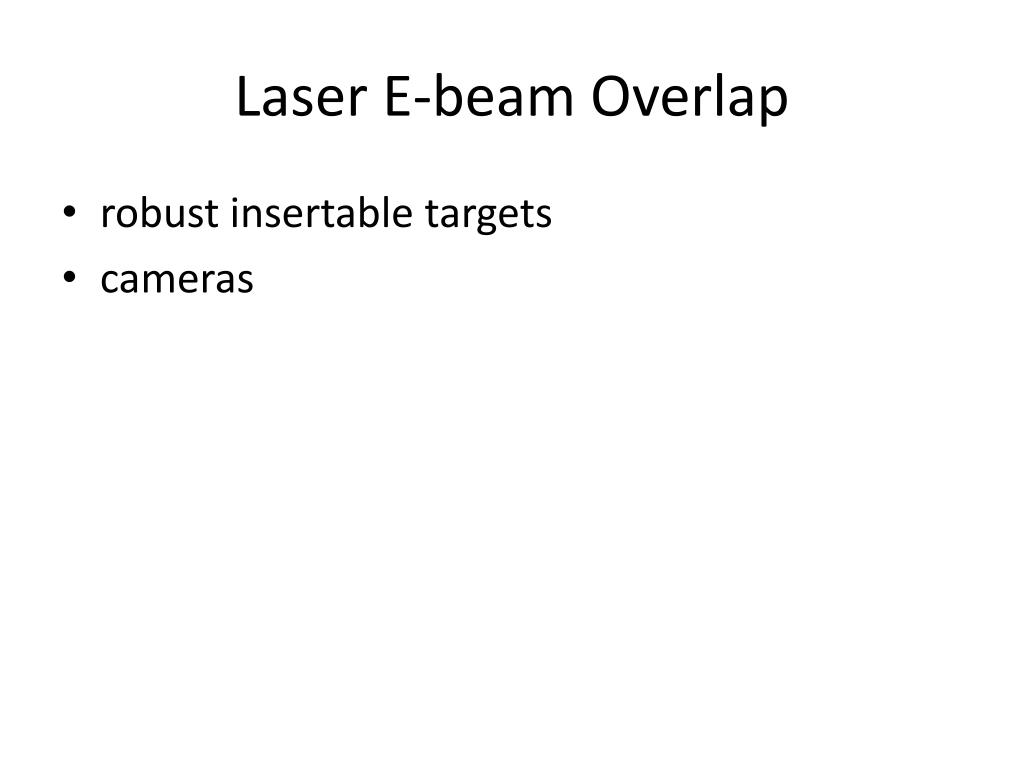 Laser E-beam Overlap

• robust insertable targets
• cameras